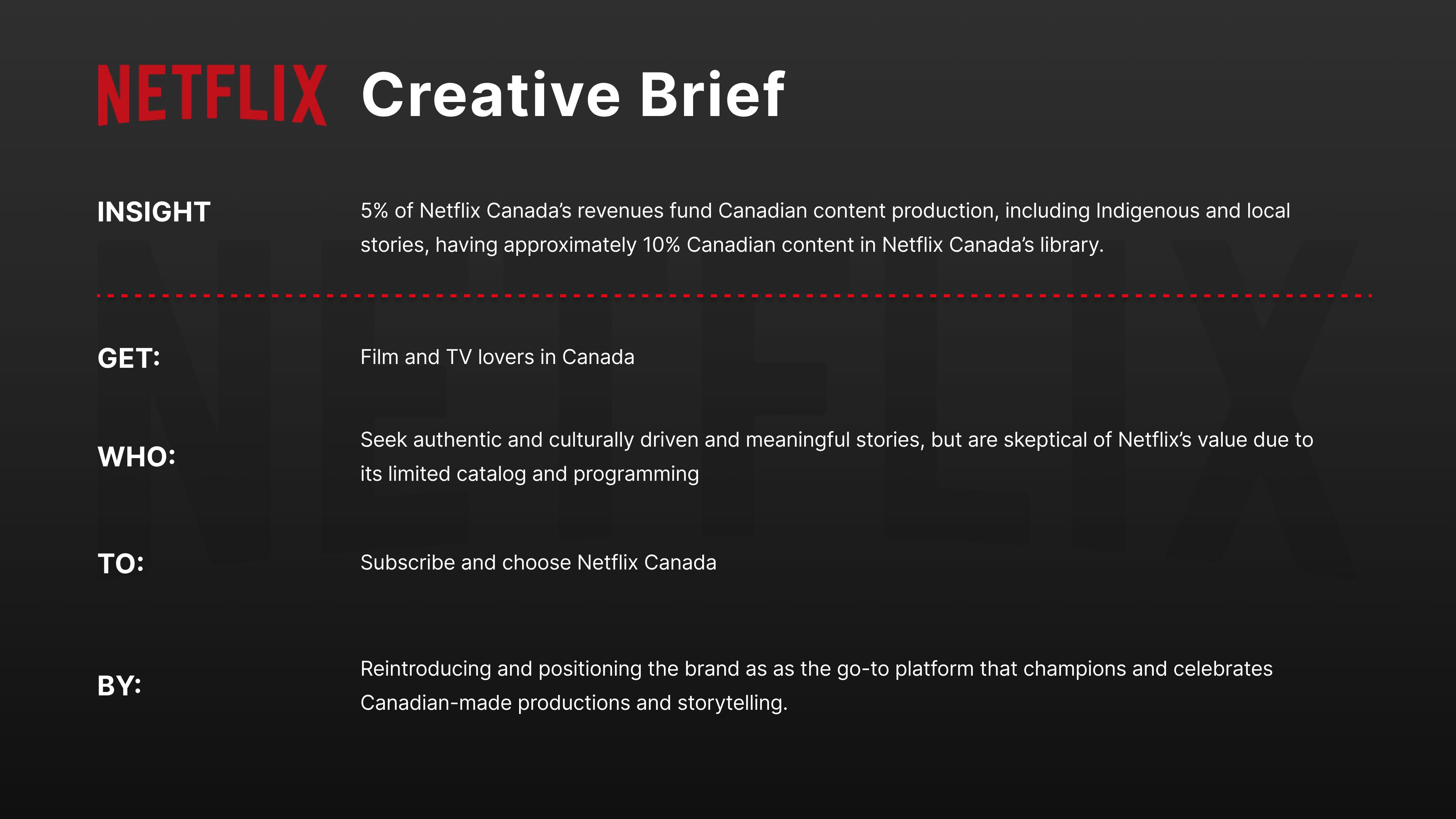 NETFLIX Creative Brief

INSIGHT

5% of Netflix Canada's revenues fund Canadian content production, including Indigenous and local stories, having approximately 10% Canadian content in Netflix Canada's library.

GET:

Film and TV lovers in Canada

WHO:

Seek authentic and culturally driven and meaningful stories, but are skeptical of Netflix's value due to its limited catalog and programming

TO:

Subscribe and choose Netflix Canada

BY:

Reintroducing and positioning the brand as as the go-to platform that champions and celebrates Canadian-made productions and storytelling.